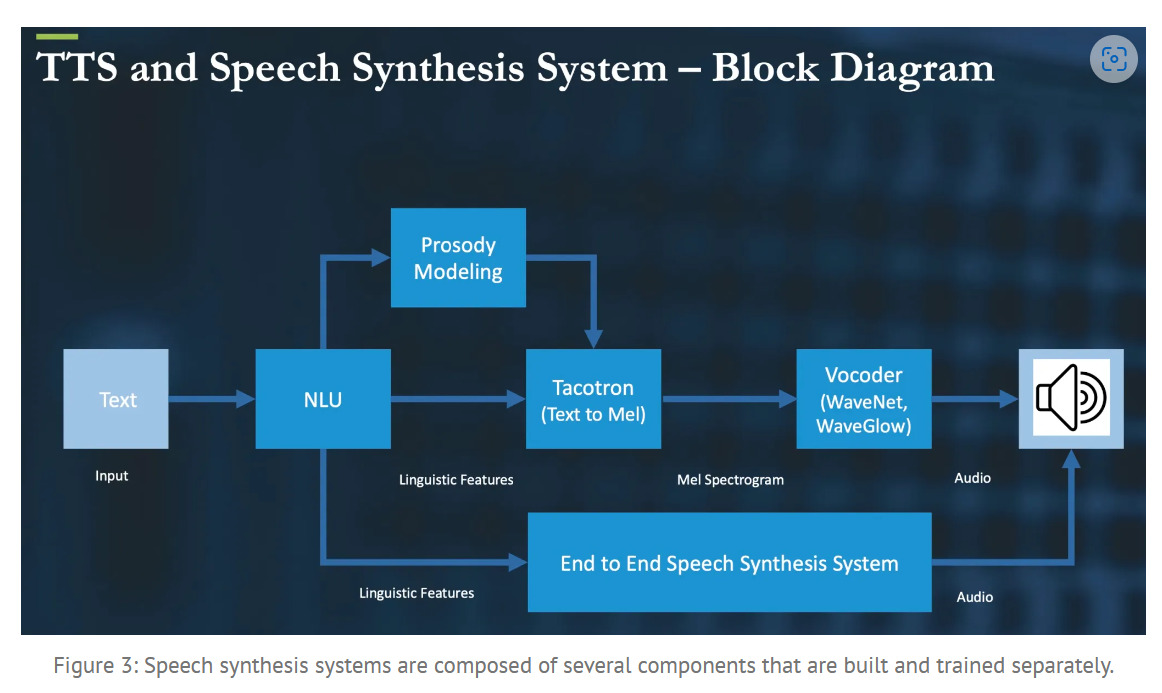 TTS and Speech Synthesis System – Block Diagram

Prosody Modeling

Text

NLU

Tacotron (Text to Mel)

Vocoder (WaveNet, WaveGlow)

Input

Linguistic Features

Mel Spectrogram

Audio

End to End Speech Synthesis System

Linguistic Features

Audio

Figure 3: Speech synthesis systems are composed of several components that are built and trained separately.